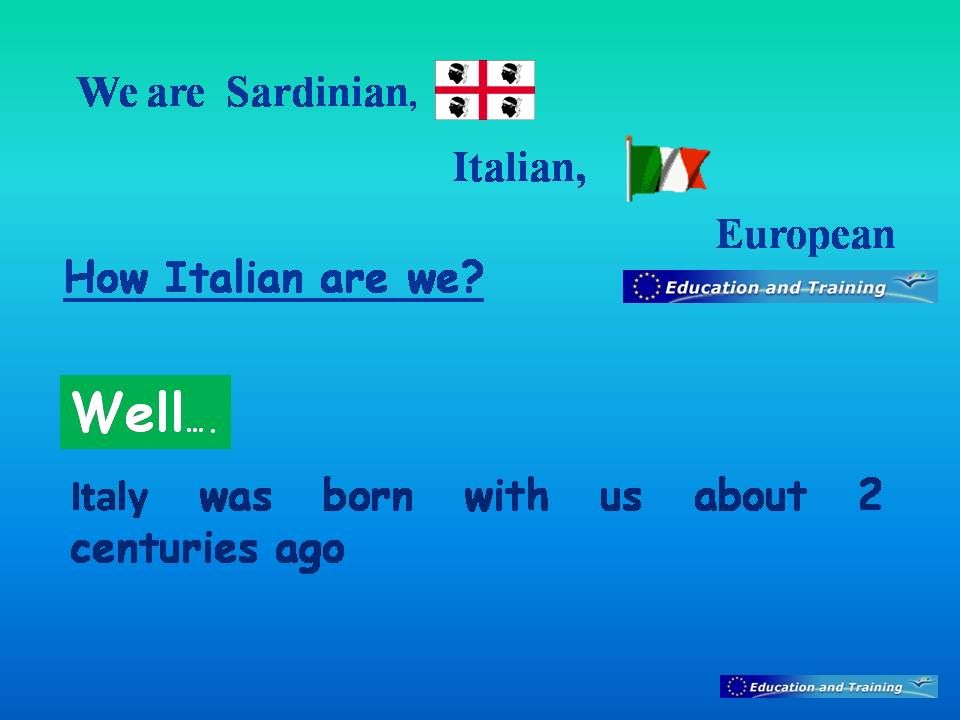 We are Sardinian,

Italian,

European

How Italian are we?

Education and Training

Well….

Italy was born with us about 2 centuries ago

Education and Training